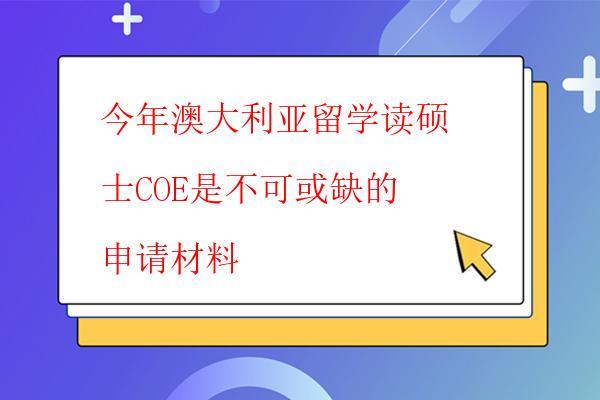 今年澳大利亚留学读硕士COE是不可或缺的申请材料